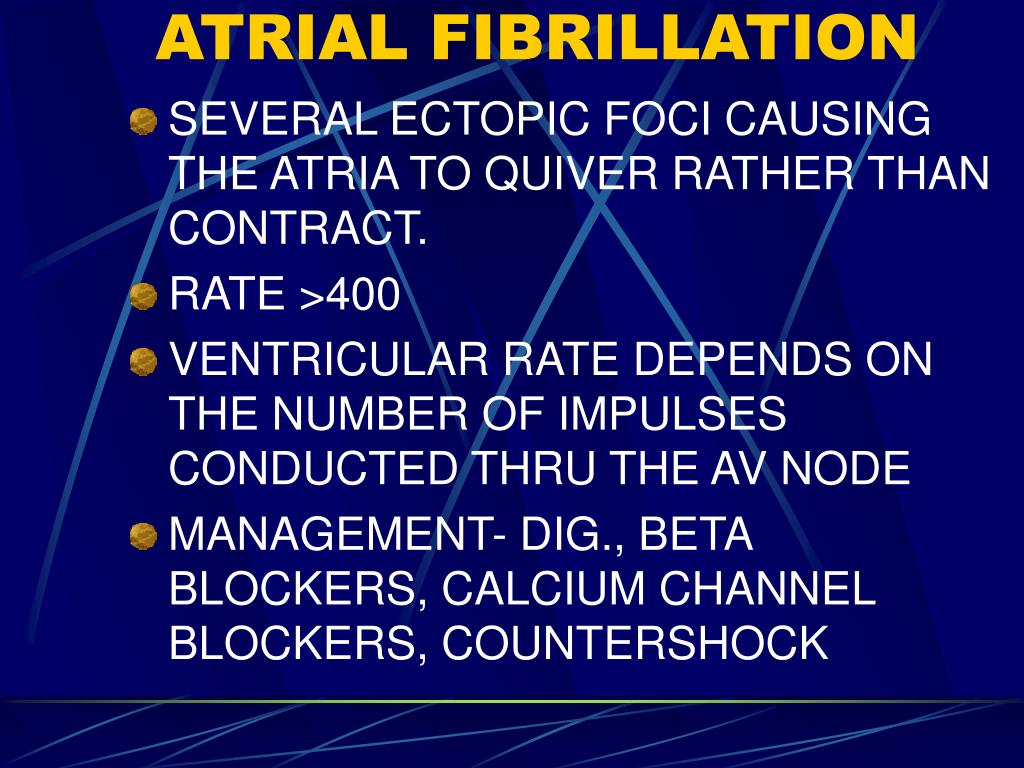 ATRIAL FIBRILLATION

SEVERAL ECTOPIC FOCI CAUSING THE ATRIA TO QUIVER RATHER THAN CONTRACT.

RATE >400

VENTRICULAR RATE DEPENDS ON THE NUMBER OF IMPULSES CONDUCTED THRU THE AV NODE

MANAGEMENT- DIG., BETA BLOCKERS, CALCIUM CHANNEL BLOCKERS, COUNTERSHOCK